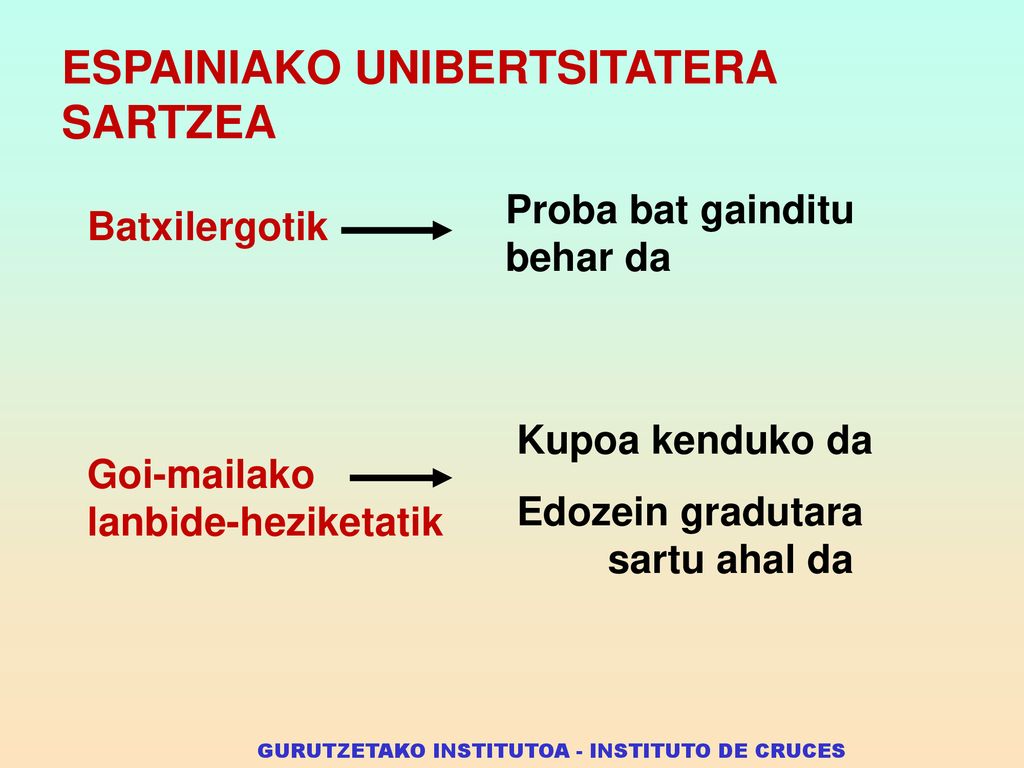 ESPAINIAKO UNIBERTSITATERA SARTZEA

Batxilergotik

Proba bat gainditu behar da

Goi-mailako lanbide-heziketatik

Kupoa kenduko da

Edozein gradutara sartu ahal da

GURUTZETAKO INSTITUTOA - INSTITUTO DE CRUCES